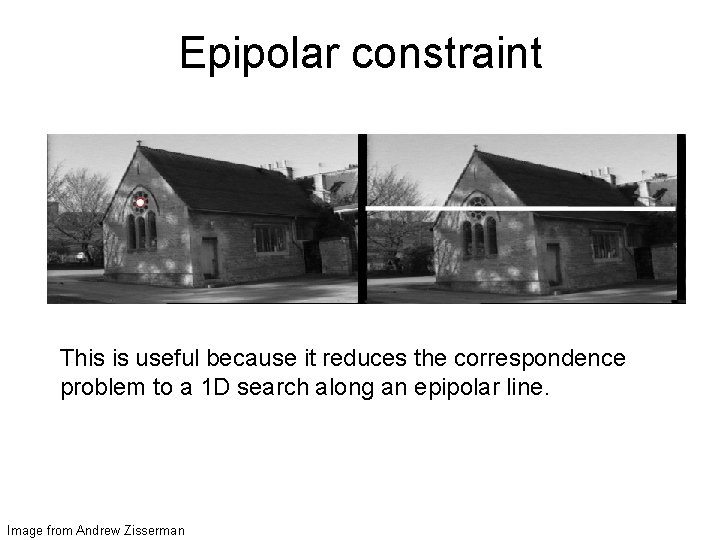 Epipolar constraint

This is useful because it reduces the correspondence problem to a 1D search along an epipolar line.

Image from Andrew Zisserman